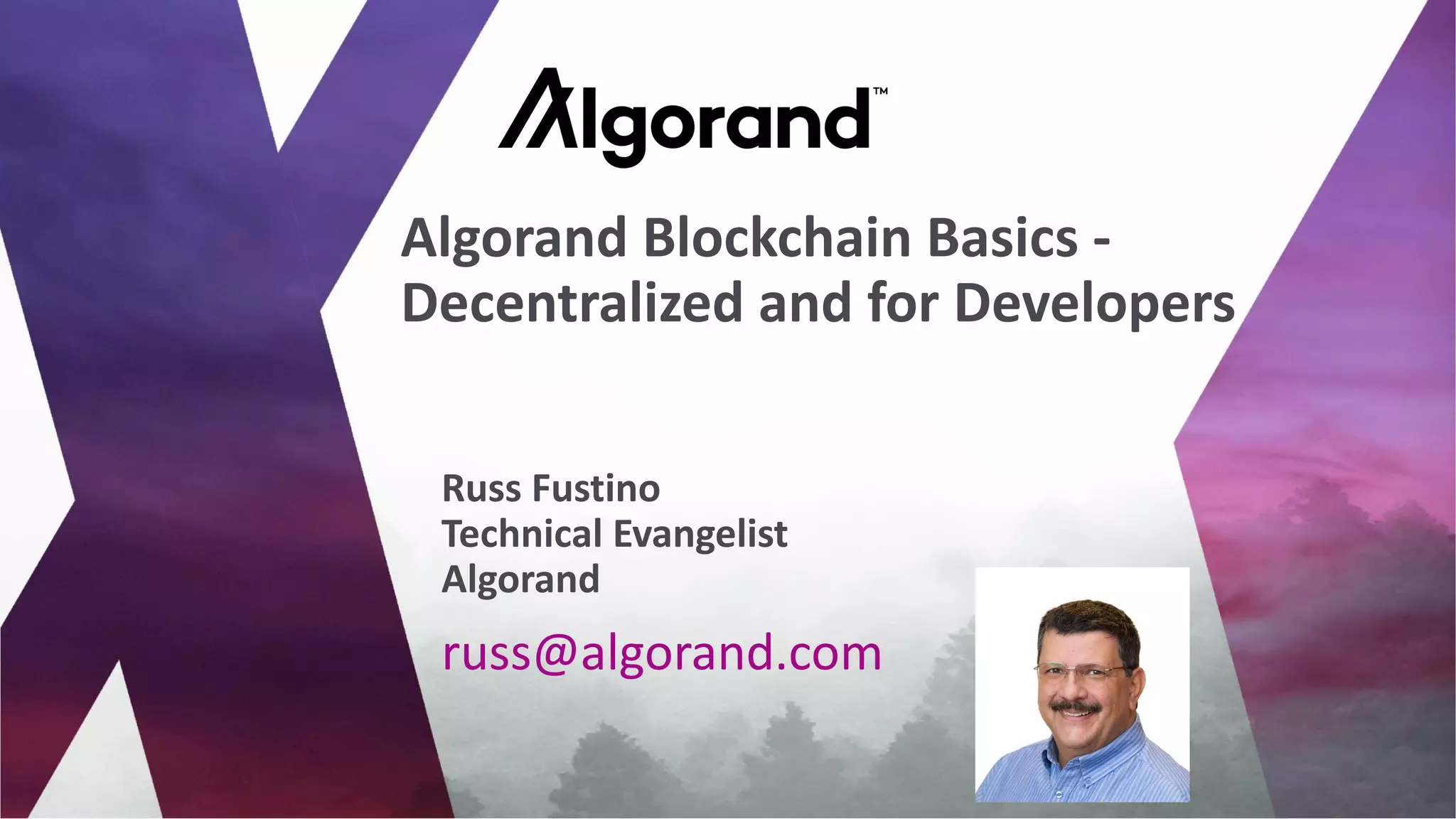 Algorand™

Algorand Blockchain Basics - Decentralized and for Developers

Russ Fustino
Technical Evangelist
Algorand

russ@algorand.com